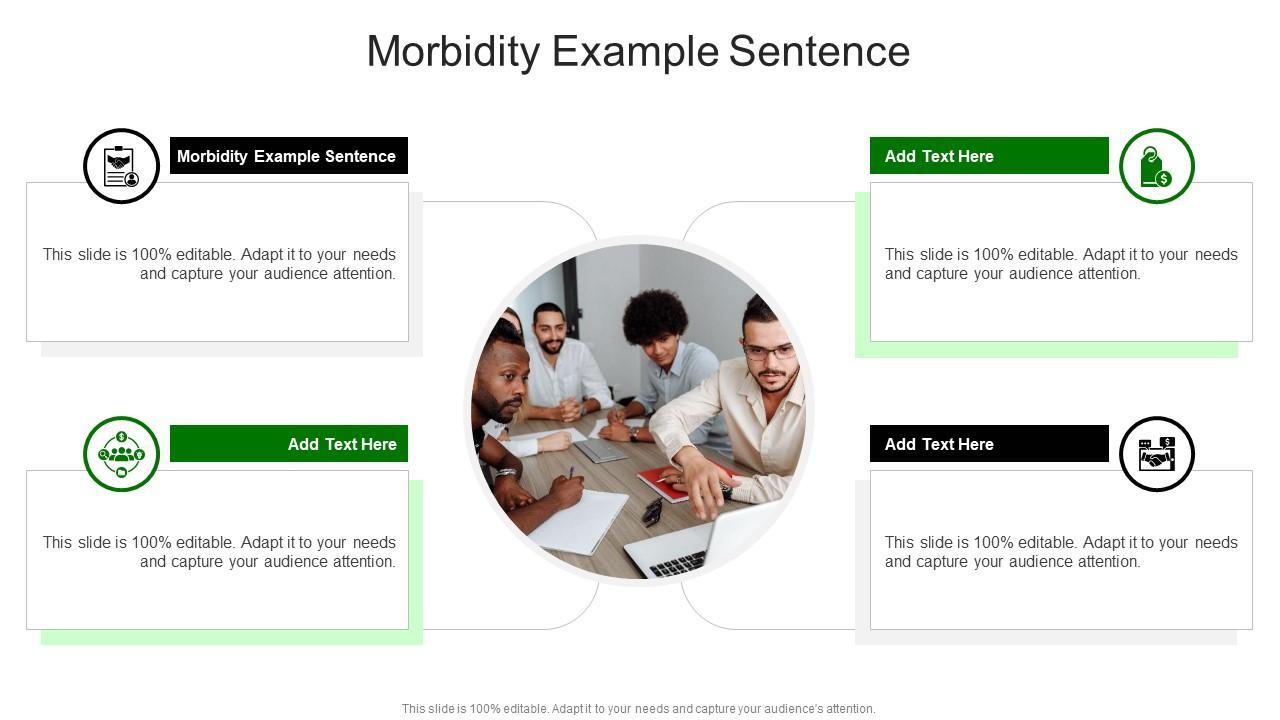 Morbidity Example Sentence

Morbidity Example Sentence

This slide is 100% editable. Adapt it to your needs and capture your audience attention.

Add Text Here

This slide is 100% editable. Adapt it to your needs and capture your audience attention.

Add Text Here

This slide is 100% editable. Adapt it to your needs and capture your audience attention.

Add Text Here

This slide is 100% editable. Adapt it to your needs and capture your audience attention.

This slide is 100% editable. Adapt it to your needs and capture your audience's attention.